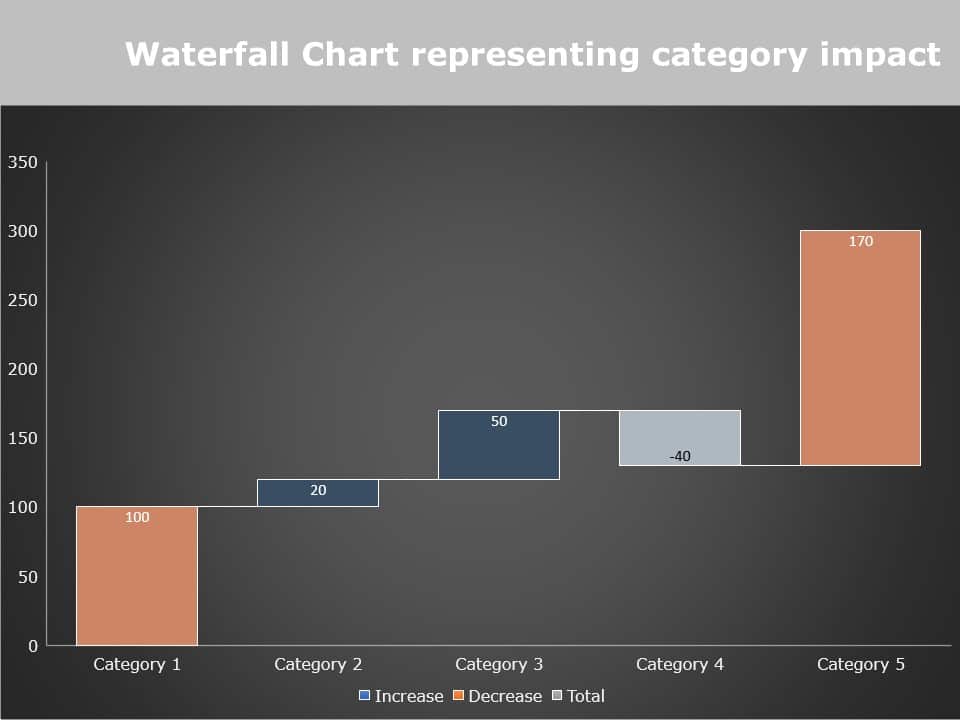 Waterfall Chart representing category impact

350
300
250
200
150
100
50
0

100
20
50
-40
170

Category 1
Category 2
Category 3
Category 4
Category 5

Increase
Decrease
Total